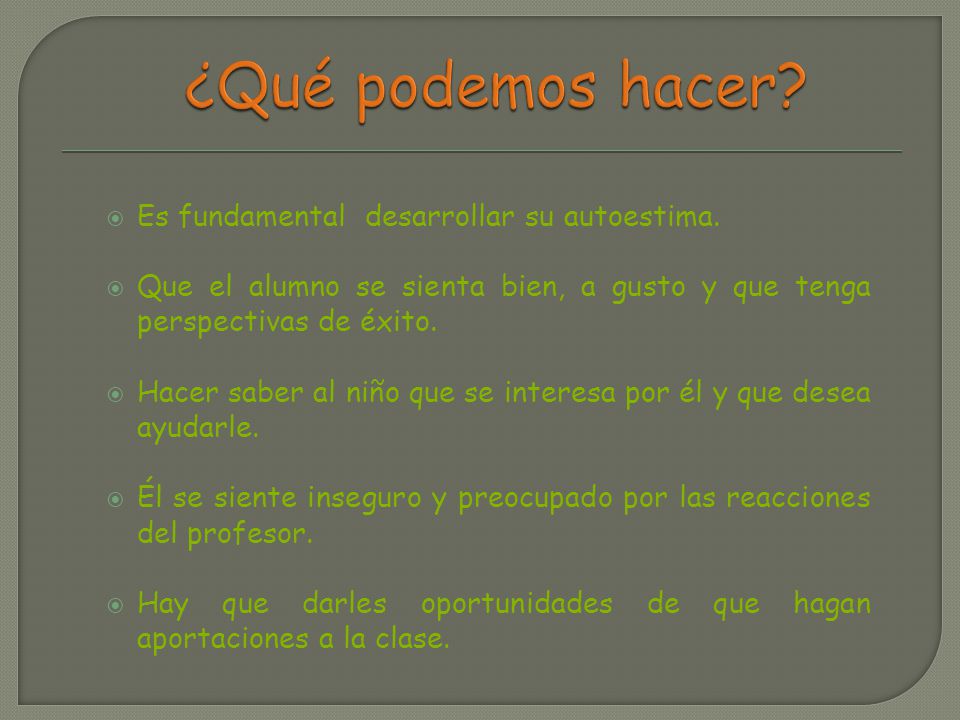 ¿Qué podemos hacer?

Es fundamental  desarrollar su autoestima.

Que el alumno se sienta bien, a gusto y que tenga perspectivas de éxito.

Hacer saber al niño que se interesa por él y que desea ayudarle.

Él se siente inseguro y preocupado por las reacciones del profesor.

Hay que darles oportunidades de que hagan aportaciones a la clase.